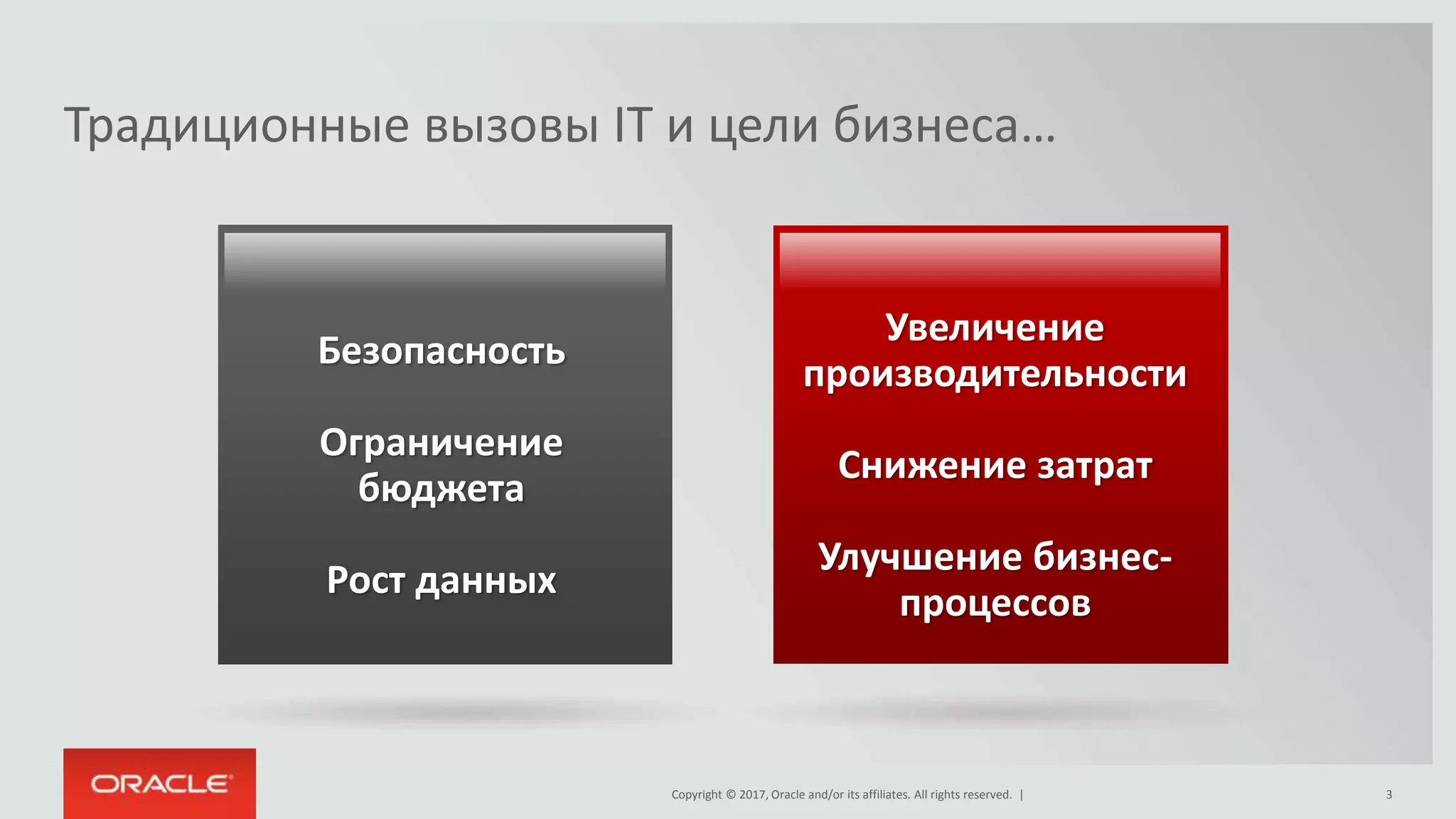 Традиционные вызовы IT и цели бизнеса…

Безопасность

Ограничение бюджета

Рост данных

Увеличение производительности

Снижение затрат

Улучшение бизнес-процессов

ORACLE

Copyright © 2017, Oracle and/or its affiliates. All rights reserved. |

3